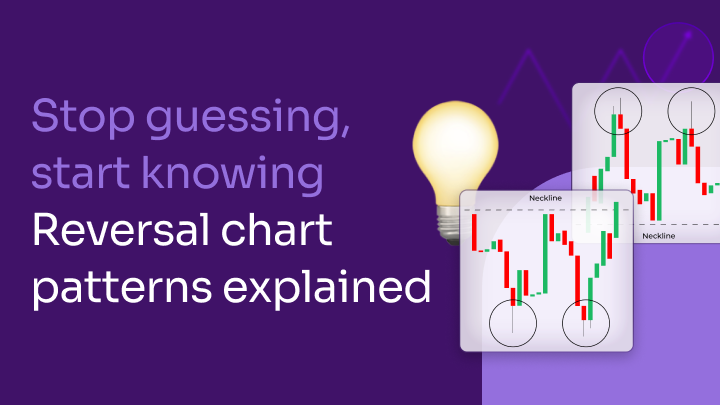 Stop guessing, start knowing
Reversal chart patterns explained

Neckline

Neckline